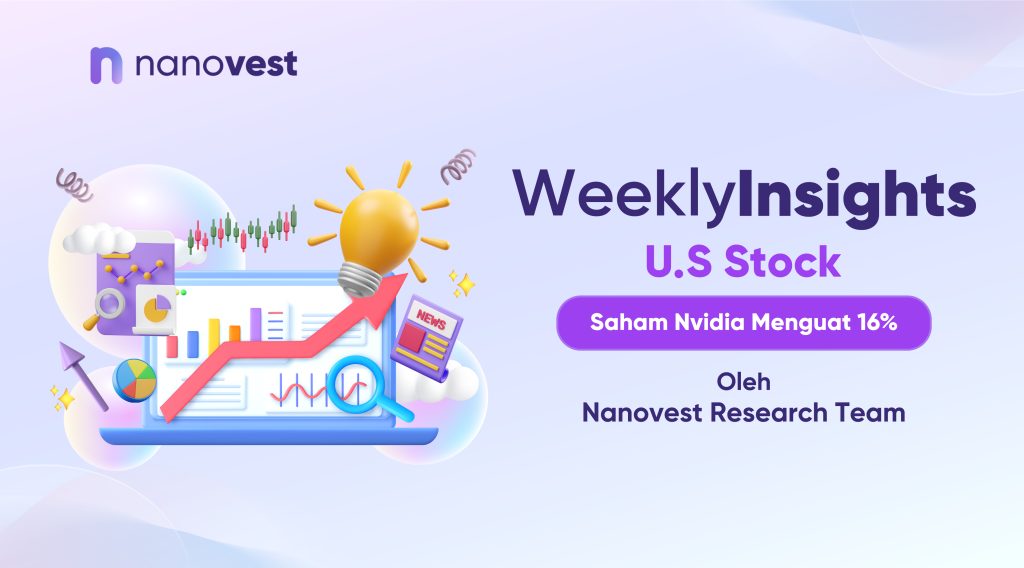 nanovest

NEWS

WeeklyInsights
U.S Stock

Saham Nvidia Menguat 16%

Oleh
Nanovest Research Team